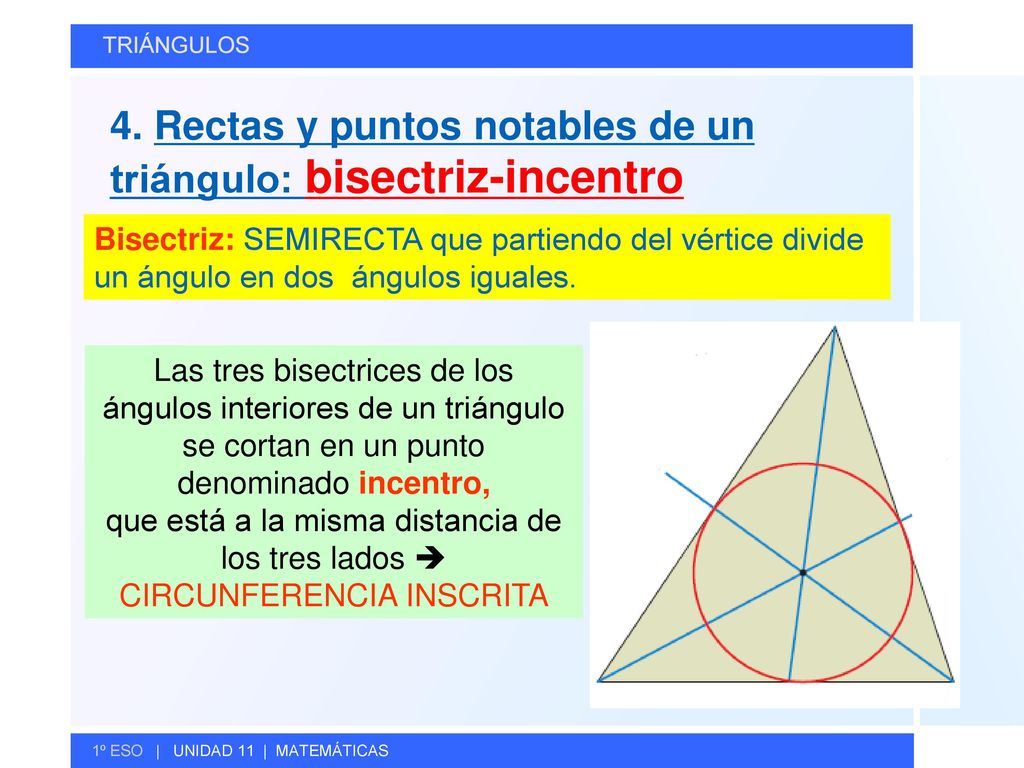 TRIÁNGULOS

4. Rectas y puntos notables de un triángulo: bisectriz-incentro

Bisectriz: SEMIRECTA que partiendo del vértice divide un ángulo en dos ángulos iguales.

Las tres bisectrices de los ángulos interiores de un triángulo se cortan en un punto denominado incentro, que está a la misma distancia de los tres lados ➔ CIRCUNFERENCIA INSCRITA

1º ESO | UNIDAD 11 | MATEMÁTICAS